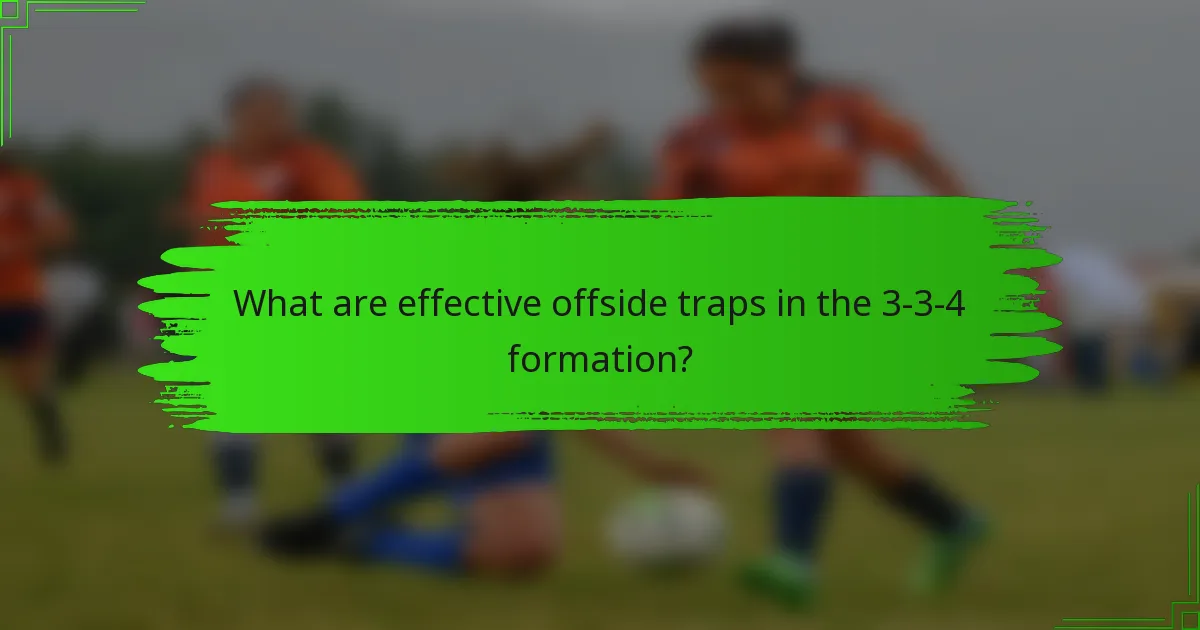 What are effective offside traps in the 3-3-4 formation?